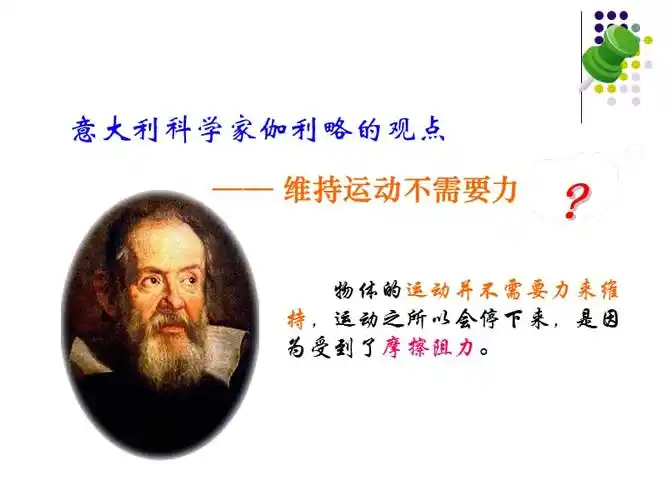 意大利科学家伽利略的观点

—— 维持运动不需要力

?

物体的运动并不需要力来维持，运动之所以会停下来，是因为受到了摩擦阻力。